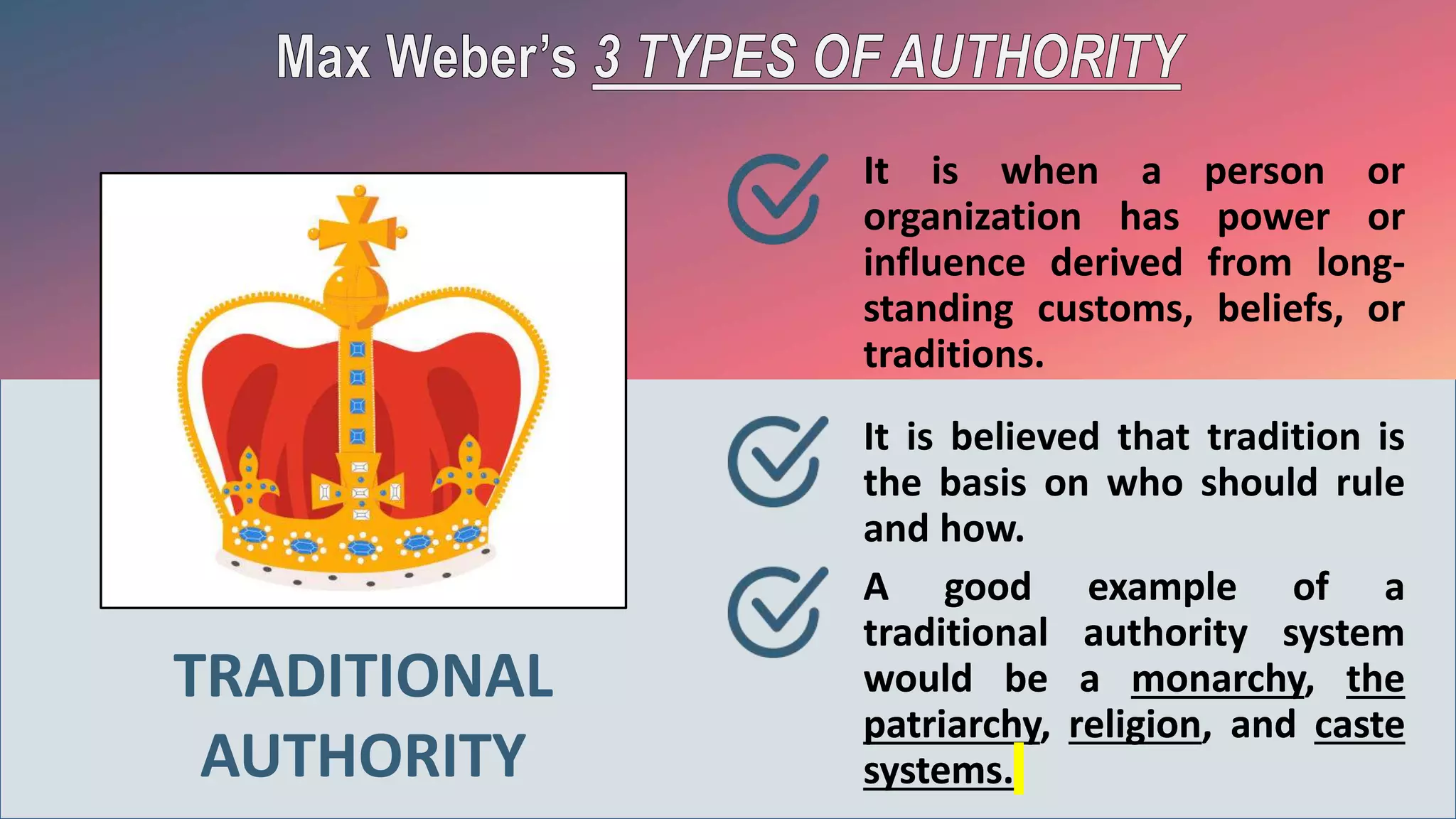 Max Weber's 3 TYPES OF AUTHORITY

TRADITIONAL AUTHORITY

It is when a person or organization has power or influence derived from long-standing customs, beliefs, or traditions.

It is believed that tradition is the basis on who should rule and how.

A good example of a traditional authority system would be a monarchy, the patriarchy, religion, and caste systems.